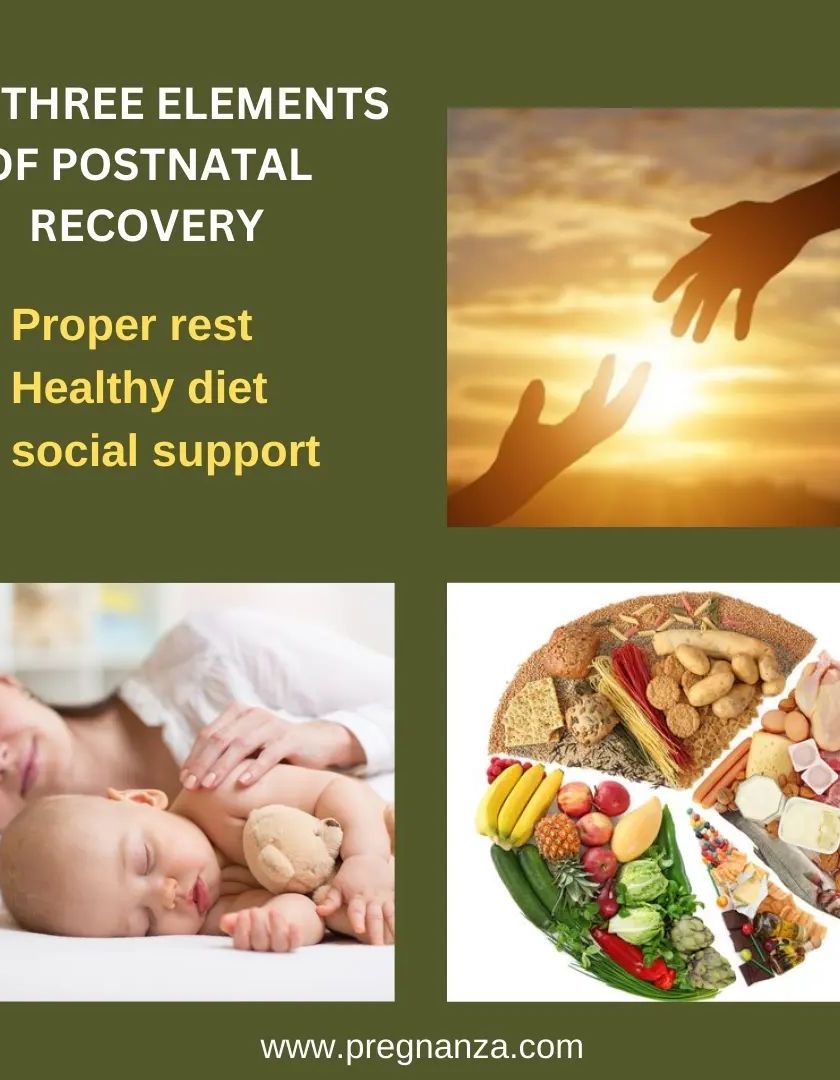 THREE ELEMENTS OF POSTNATAL RECOVERY

Proper rest
Healthy diet
social support

www.pregnanza.com